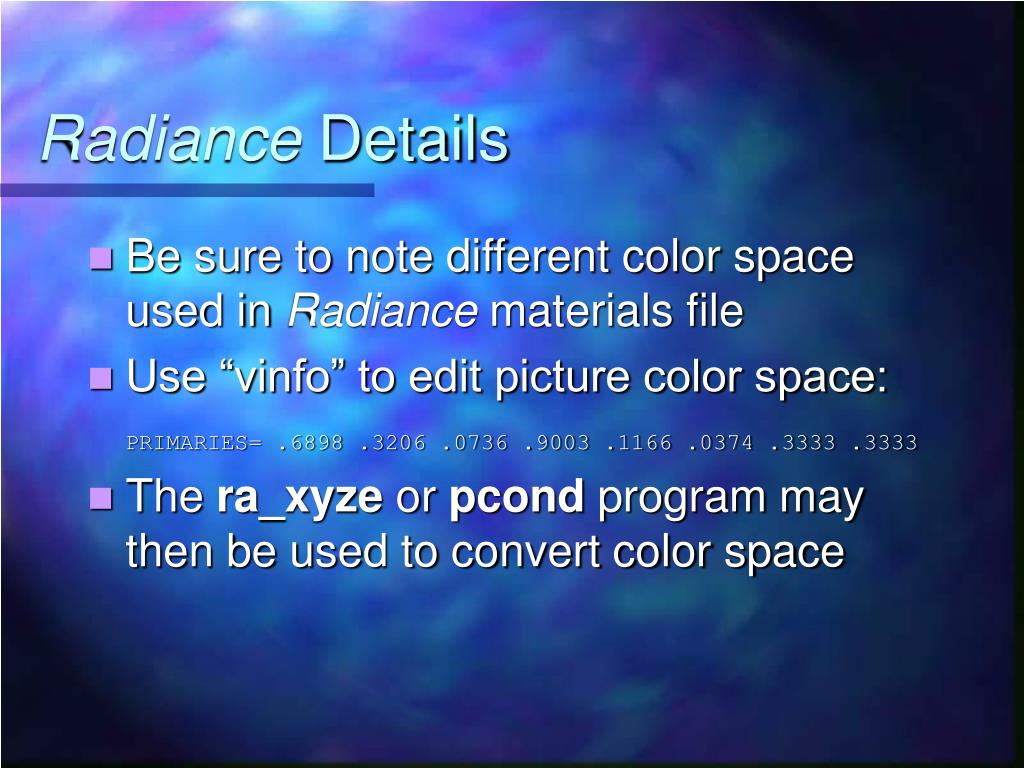 Radiance Details

Be sure to note different color space used in Radiance materials file

Use “vinfo” to edit picture color space:

PRIMARIES= .6898 .3206 .0736 .9003 .1166 .0374 .3333 .3333

The ra_xyze or pcond program may then be used to convert color space